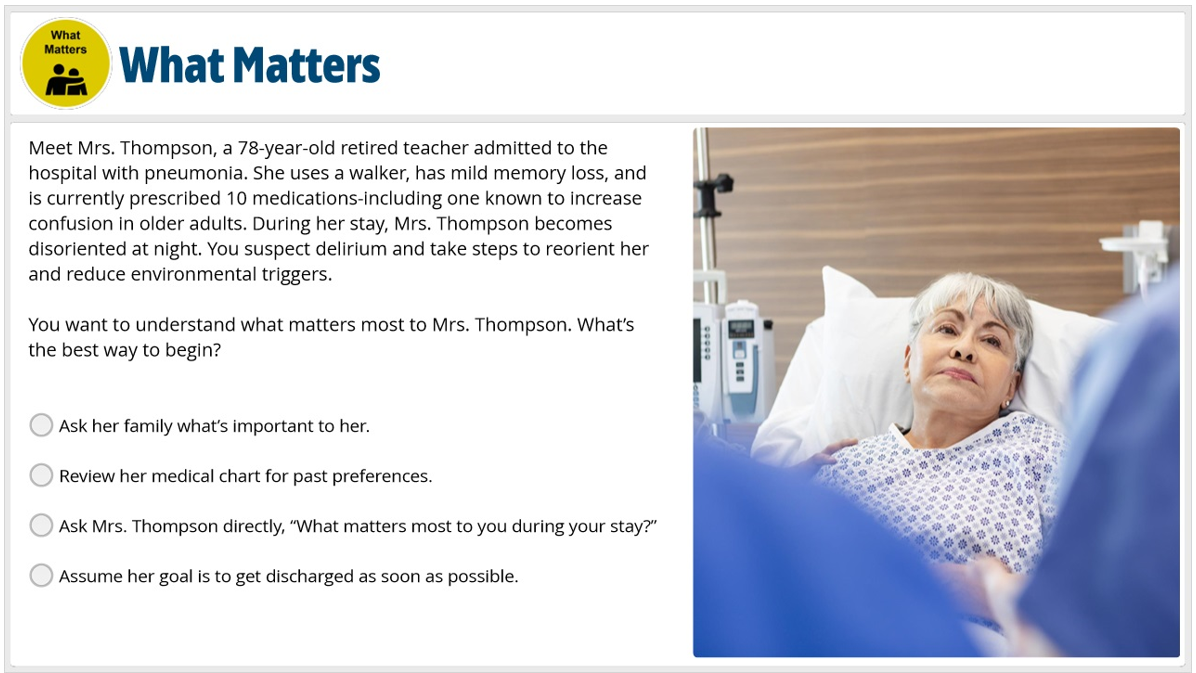 What Matters

What Matters

Meet Mrs. Thompson, a 78-year-old retired teacher admitted to the hospital with pneumonia. She uses a walker, has mild memory loss, and is currently prescribed 10 medications-including one known to increase confusion in older adults. During her stay, Mrs. Thompson becomes disoriented at night. You suspect delirium and take steps to reorient her and reduce environmental triggers.

You want to understand what matters most to Mrs. Thompson. What's the best way to begin?

Ask her family what's important to her.

Review her medical chart for past preferences.

Ask Mrs. Thompson directly, "What matters most to you during your stay?"

Assume her goal is to get discharged as soon as possible.